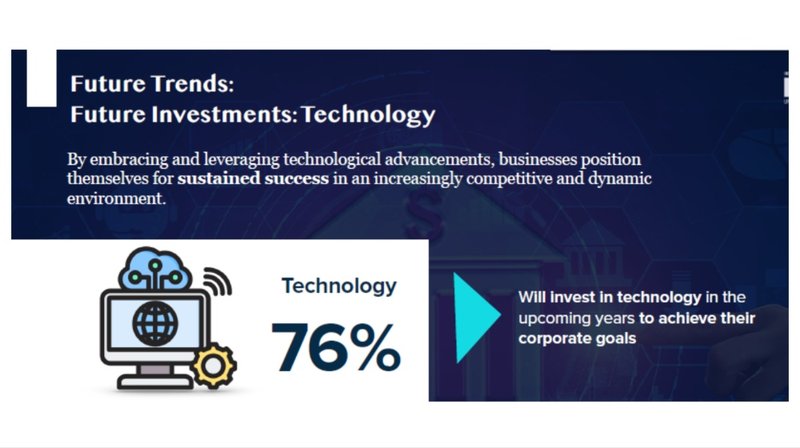 Future Trends:
Future Investments: Technology

By embracing and leveraging technological advancements, businesses position themselves for sustained success in an increasingly competitive and dynamic environment.

Technology

76%

Will invest in technology in the upcoming years to achieve their corporate goals